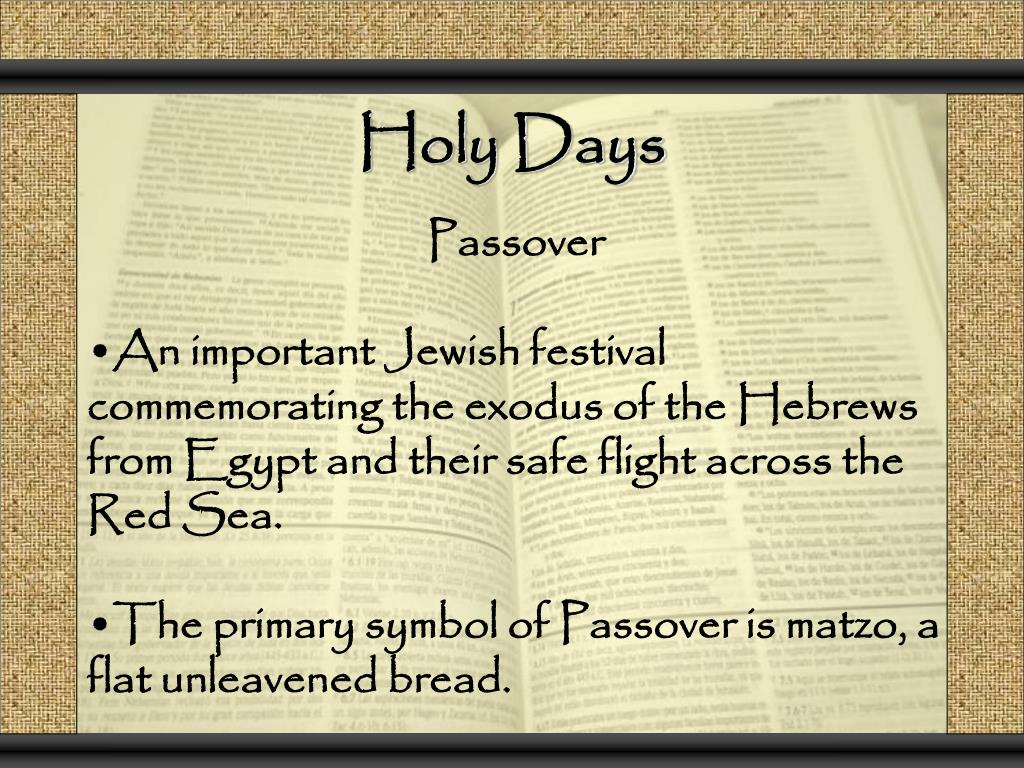 Holy Days

Passover

•An important Jewish festival commemorating the exodus of the Hebrews from Egypt and their safe flight across the Red Sea.

•The primary symbol of Passover is matzo, a flat unleavened bread.